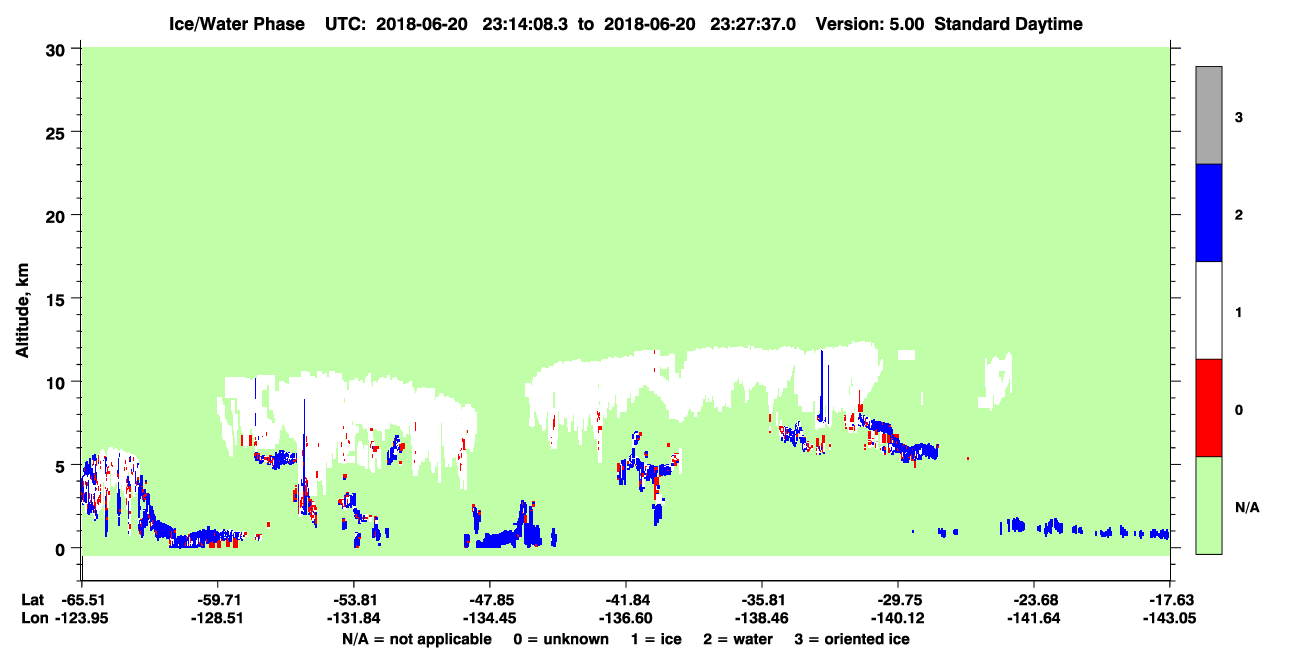 Ice/Water Phase UTC: 2018-06-20 23:14:08.3 to 2018-06-20 23:27:37.0 Version: 5.00 Standard Daytime

30
25
20
15
10
5
0

Altitude, km

3
2
1
0
N/A

Lat -65.51 -59.71 -53.81 -47.85 -41.84 -35.81 -29.75 -23.68 -17.63
Lon -123.95 -128.51 -131.84 -134.45 -136.60 -138.46 -140.12 -141.64 -143.05

N/A = not applicable 0 = unknown 1 = ice 2 = water 3 = oriented ice